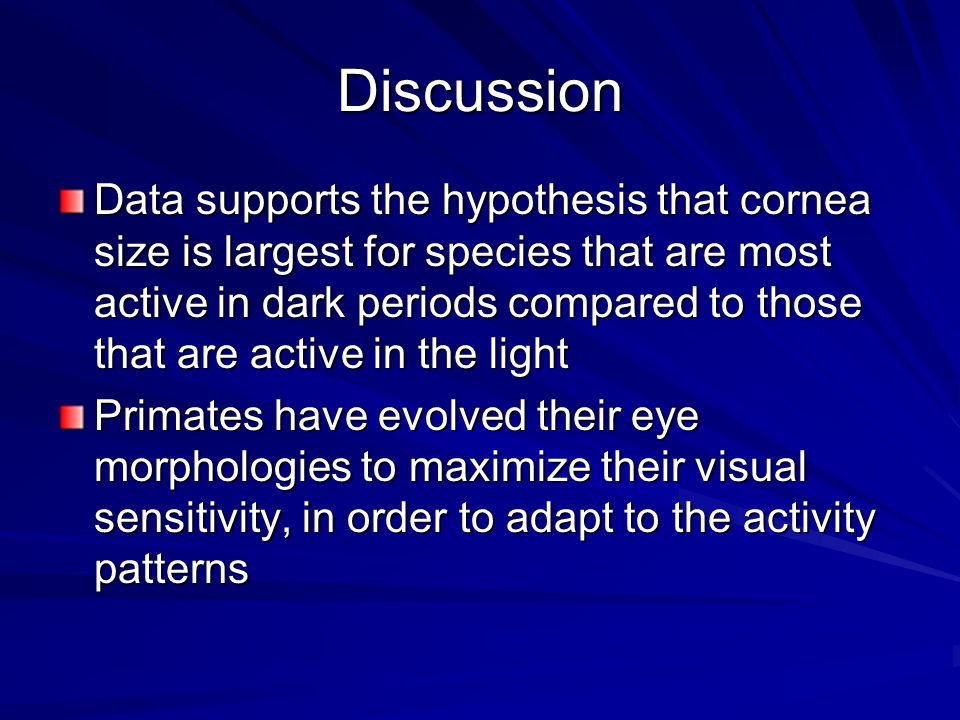 Discussion

Data supports the hypothesis that cornea size is largest for species that are most active in dark periods compared to those that are active in the light

Primates have evolved their eye morphologies to maximize their visual sensitivity, in order to adapt to the activity patterns